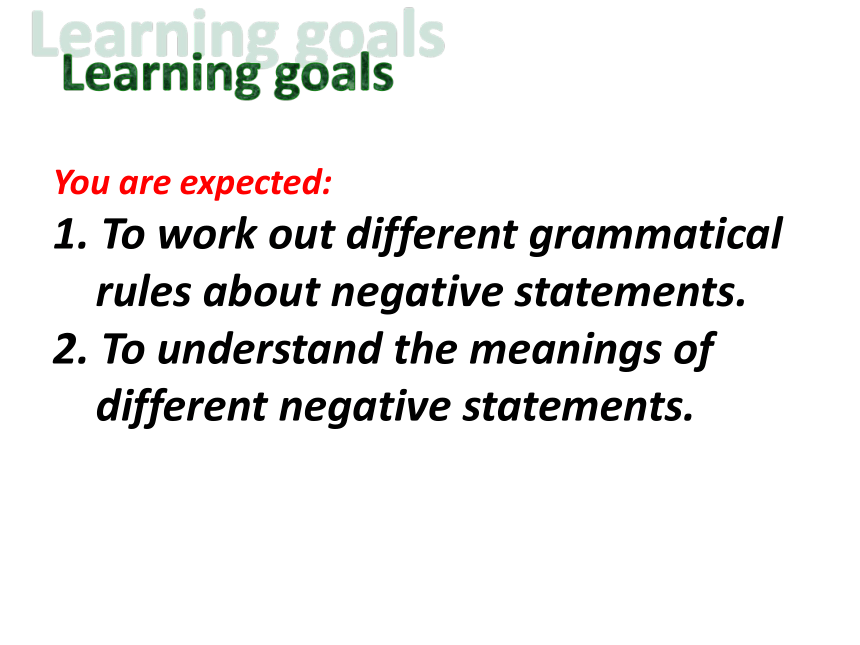 Learning goals
Learning goals

You are expected:

1. To work out different grammatical rules about negative statements.
2. To understand the meanings of different negative statements.